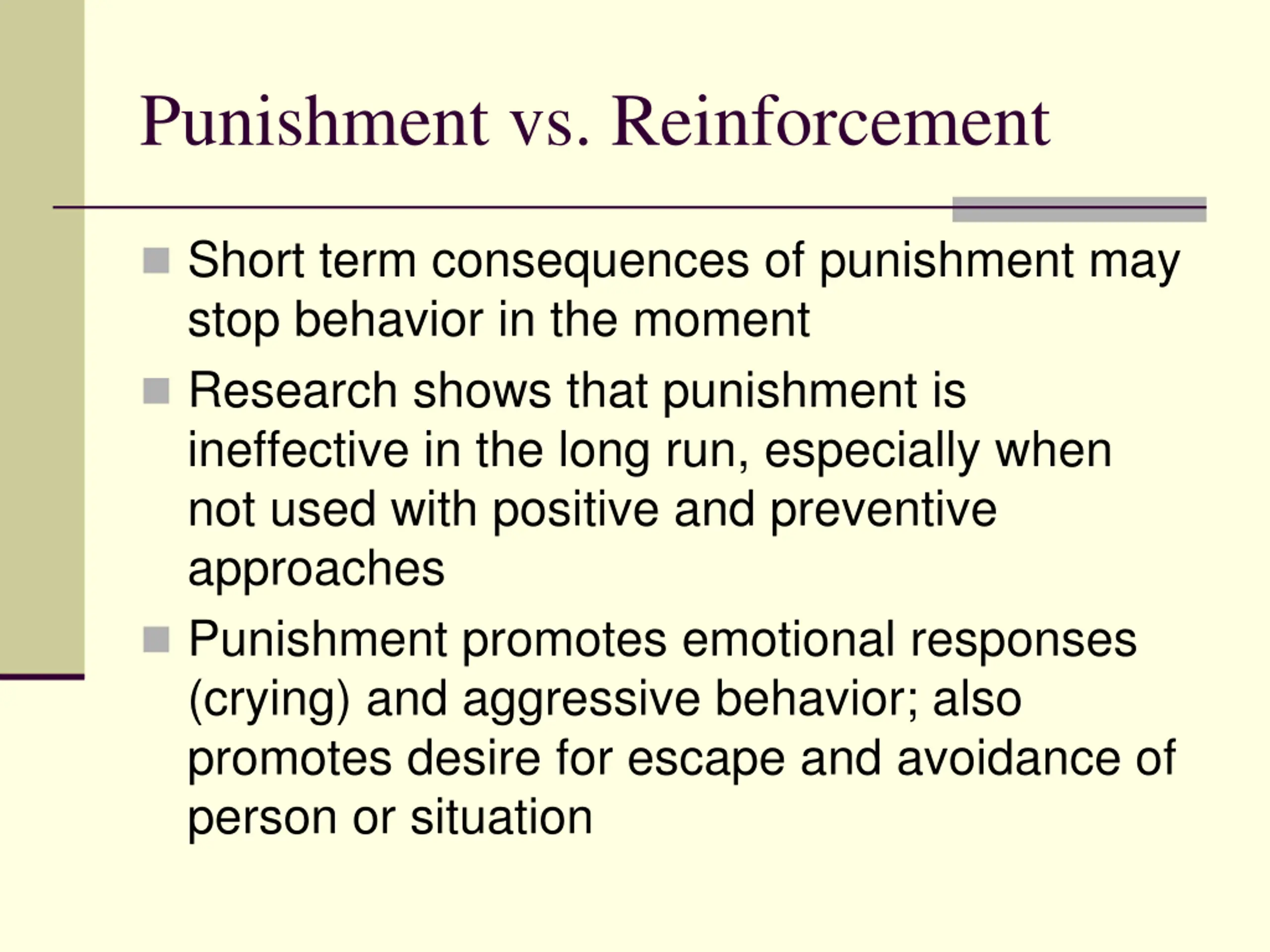 Punishment vs. Reinforcement

Short term consequences of punishment may stop behavior in the moment

Research shows that punishment is ineffective in the long run, especially when not used with positive and preventive approaches

Punishment promotes emotional responses (crying) and aggressive behavior; also promotes desire for escape and avoidance of person or situation